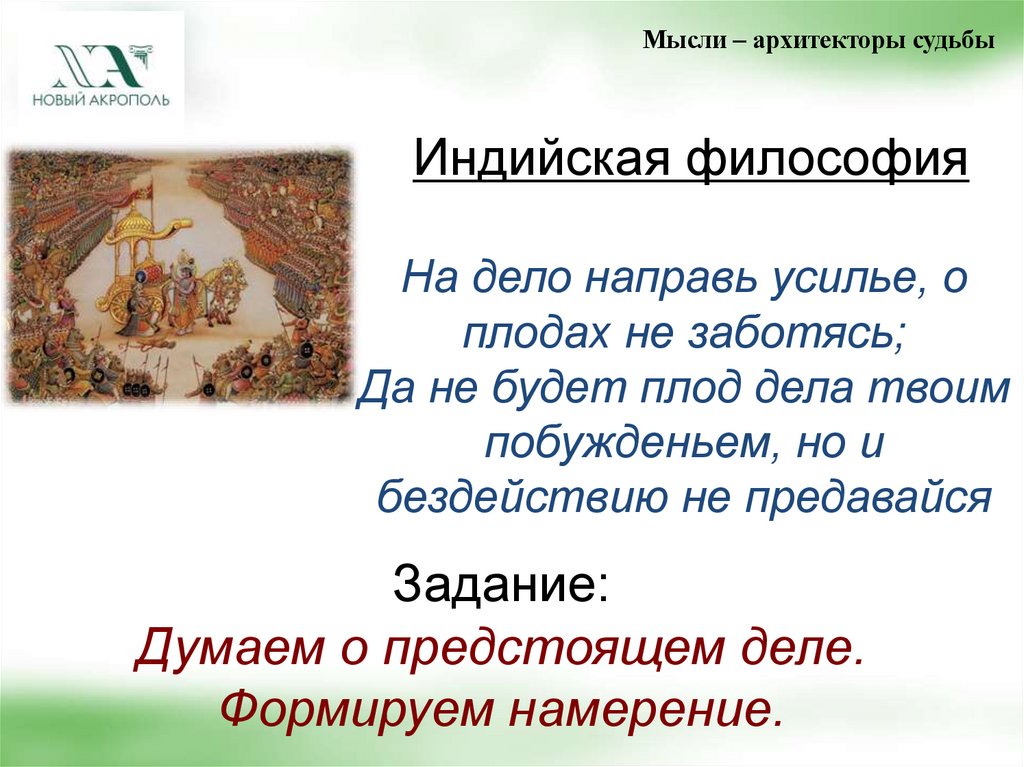 НОВЫЙ АКРОПОЛЬ

Мысли – архитекторы судьбы

Индийская философия

На дело направь усилье, о плодах не заботясь;
Да не будет плод дела твоим побужденьем, но и бездействию не предавайся

Задание:
Думаем о предстоящем деле.
Формируем намерение.